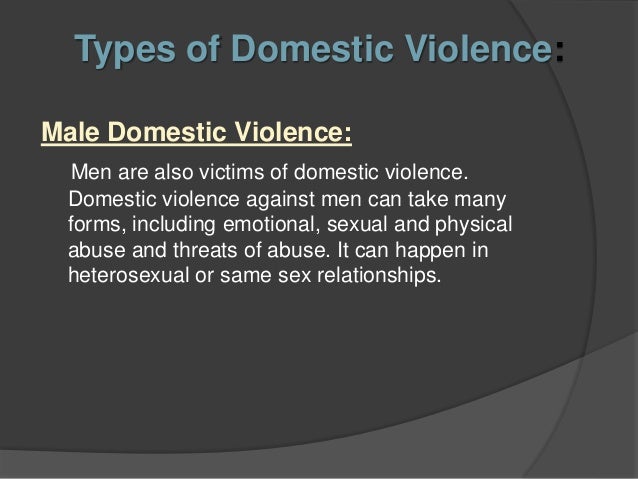 Types of Domestic Violence:

Male Domestic Violence:

Men are also victims of domestic violence. Domestic violence against men can take many forms, including emotional, sexual and physical abuse and threats of abuse. It can happen in heterosexual or same sex relationships.